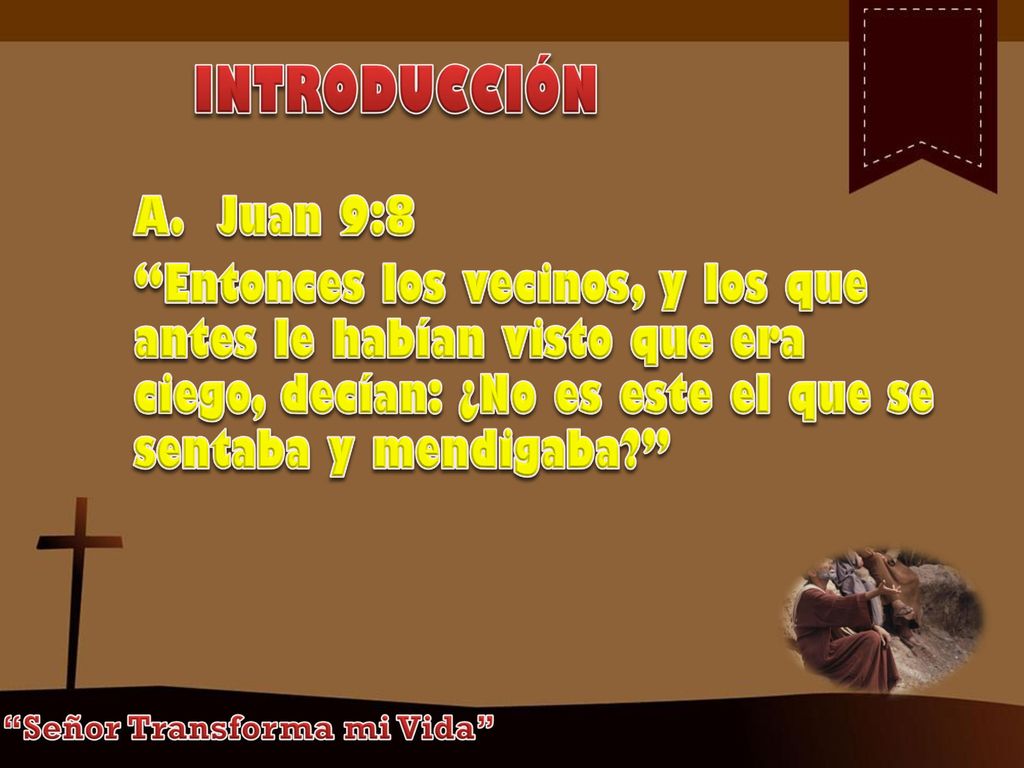 INTRODUCCIÓN

A. Juan 9:8

“Entonces los vecinos, y los que antes le habían visto que era ciego, decían: ¿No es este el que se sentaba y mendigaba?”

“Señor Transforma mi Vida”